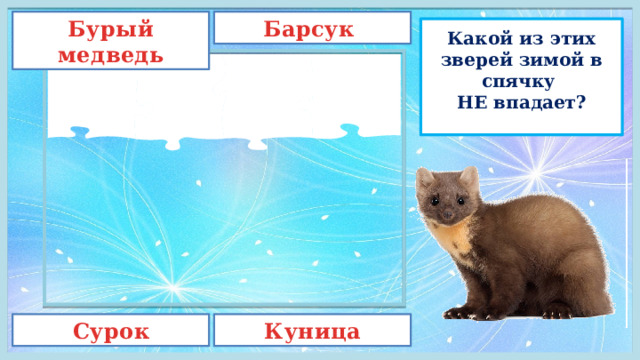 Бурый медведь

Барсук

Какой из этих зверей зимой в спячку НЕ впадает?

Сурок

Куница